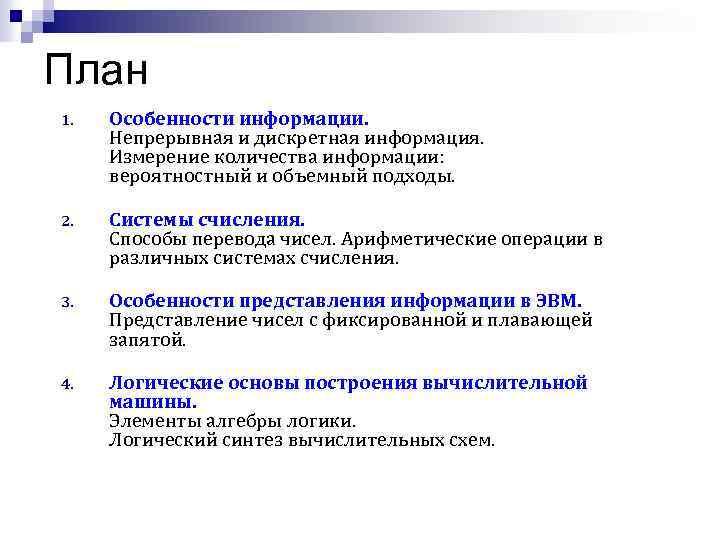 План

1. Особенности информации.
Непрерывная и дискретная информация.
Измерение количества информации: вероятностный и объемный подходы.

2. Системы счисления.
Способы перевода чисел. Арифметические операции в различных системах счисления.

3. Особенности представления информации в ЭВМ.
Представление чисел с фиксированной и плавающей запятой.

4. Логические основы построения вычислительной машины.
Элементы алгебры логики.
Логический синтез вычислительных схем.